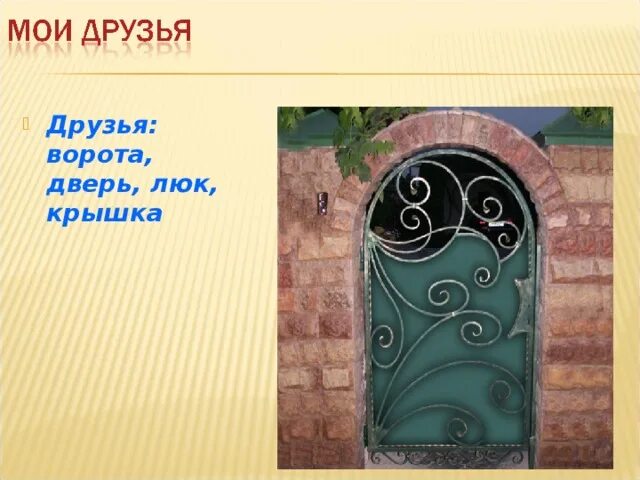 МОИ ДРУЗЬЯ

Друзья: ворота, дверь, люк, крышка